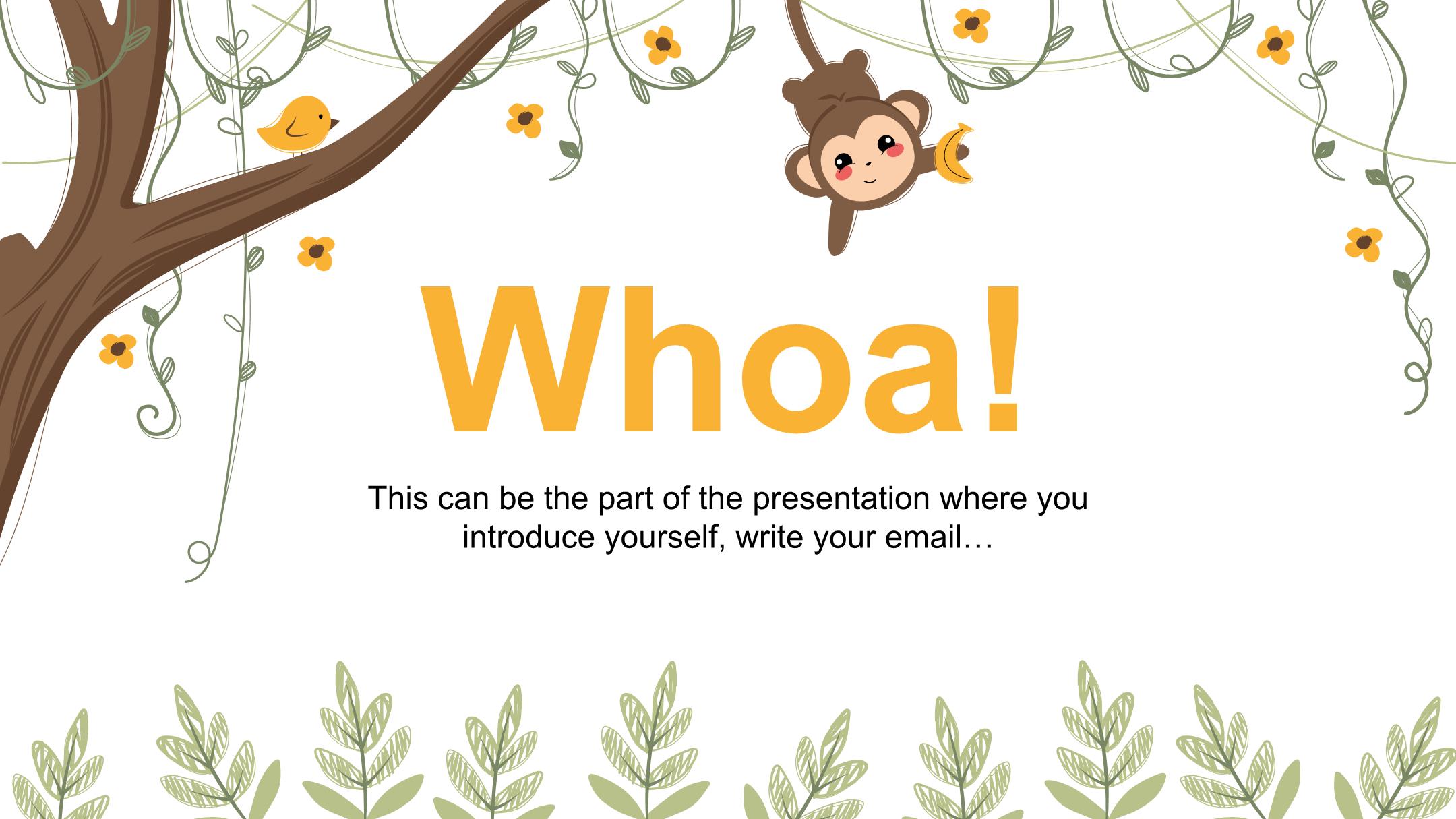 Whoa!

This can be the part of the presentation where you introduce yourself, write your email…